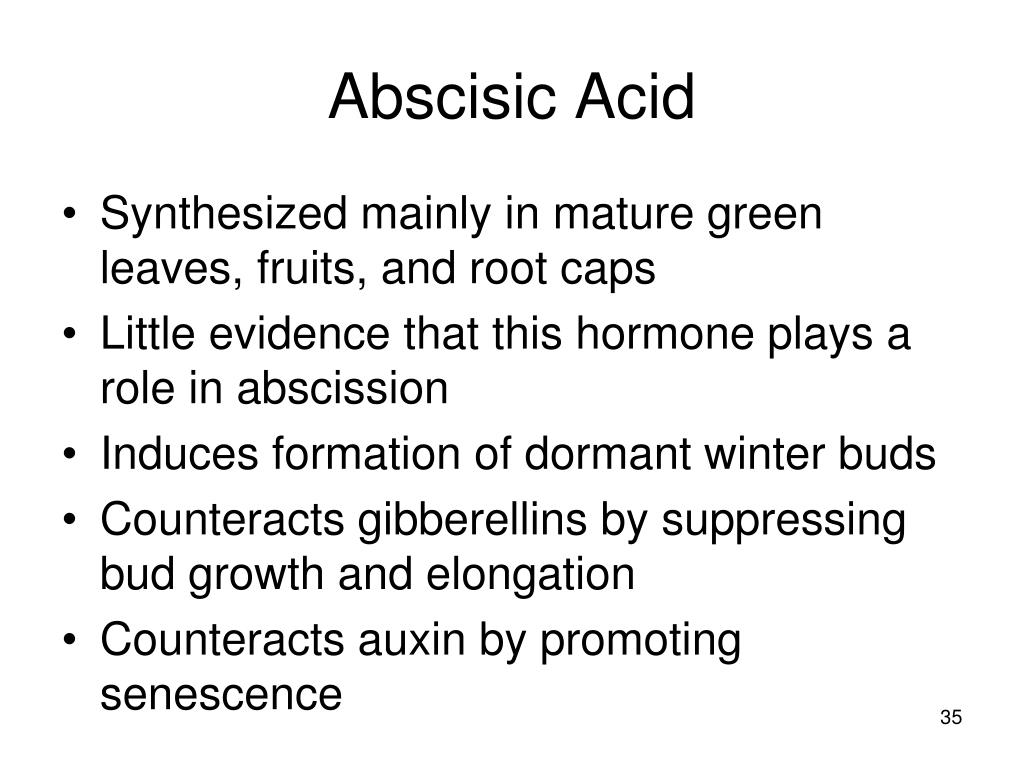 Abscisic Acid

• Synthesized mainly in mature green leaves, fruits, and root caps
• Little evidence that this hormone plays a role in abscission
• Induces formation of dormant winter buds
• Counteracts gibberellins by suppressing bud growth and elongation
• Counteracts auxin by promoting senescence

35